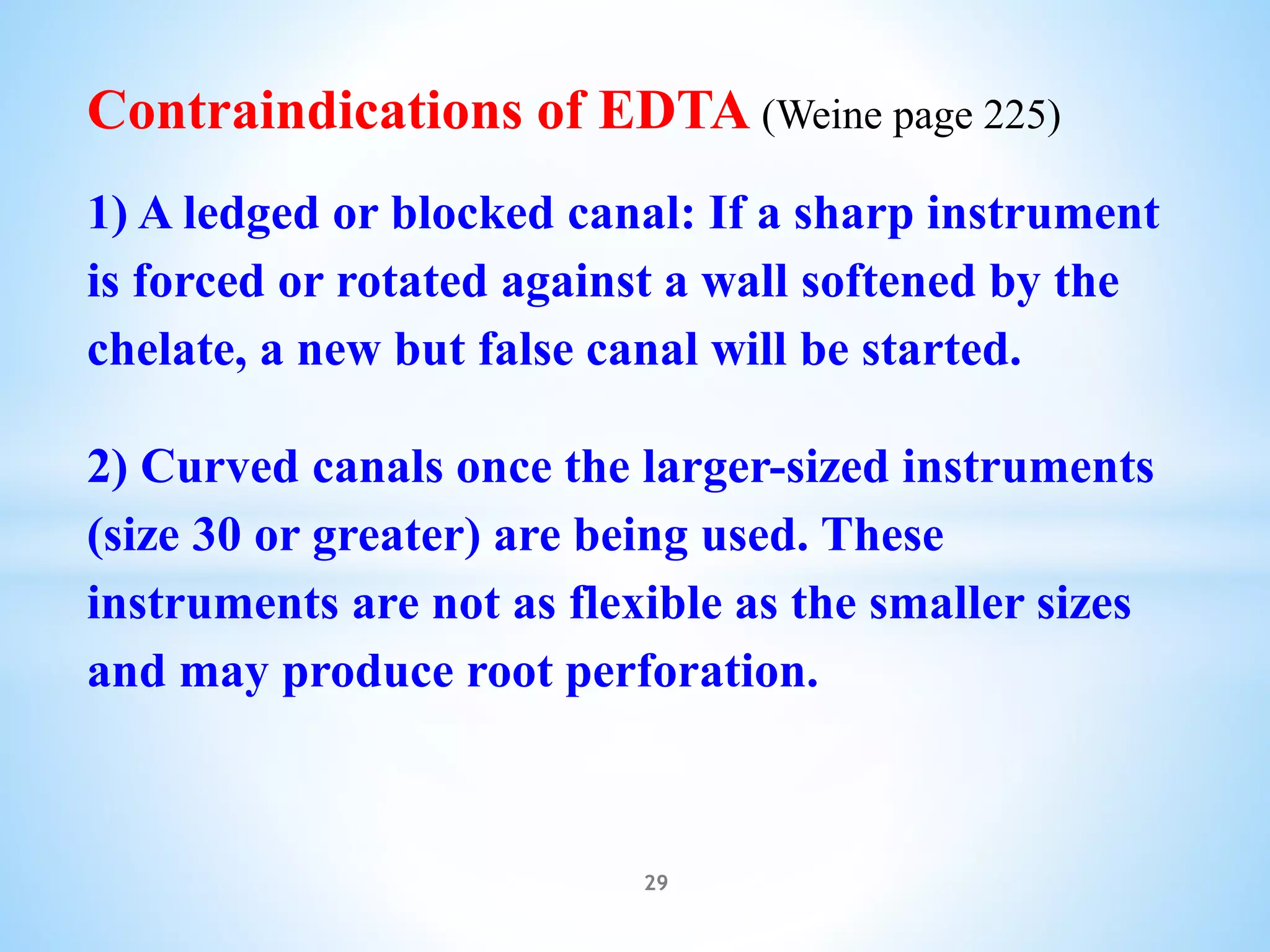 Contraindications of EDTA (Weine page 225)

1) A ledged or blocked canal: If a sharp instrument is forced or rotated against a wall softened by the chelate, a new but false canal will be started.

2) Curved canals once the larger-sized instruments (size 30 or greater) are being used. These instruments are not as flexible as the smaller sizes and may produce root perforation.

29